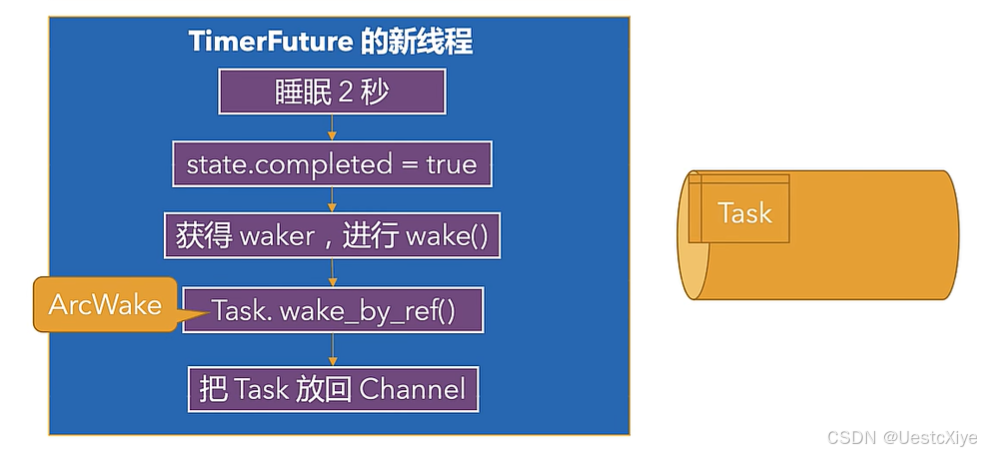 TimerFuture 的新线程

睡眠 2 秒

state.completed = true

获得 waker，进行 wake()

ArcWake

Task. wake_by_ref()

把 Task 放回 Channel

Task

CSDN @UestcXiye